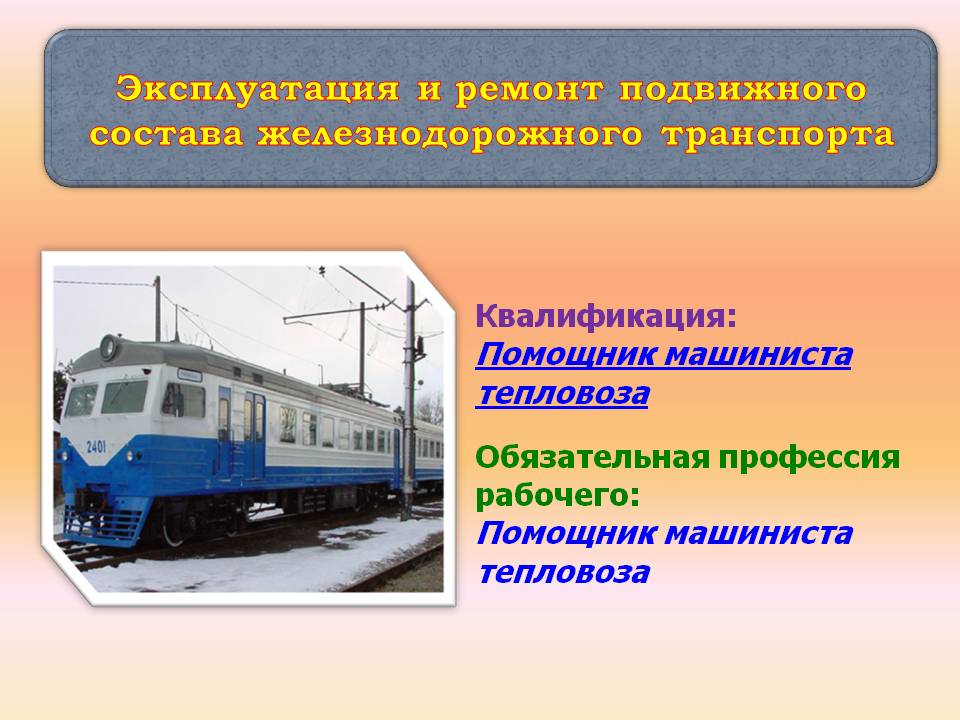 Эксплуатация и ремонт подвижного состава железнодорожного транспорта

2401

Квалификация:
Помощник машиниста тепловоза

Обязательная профессия рабочего:
Помощник машиниста тепловоза